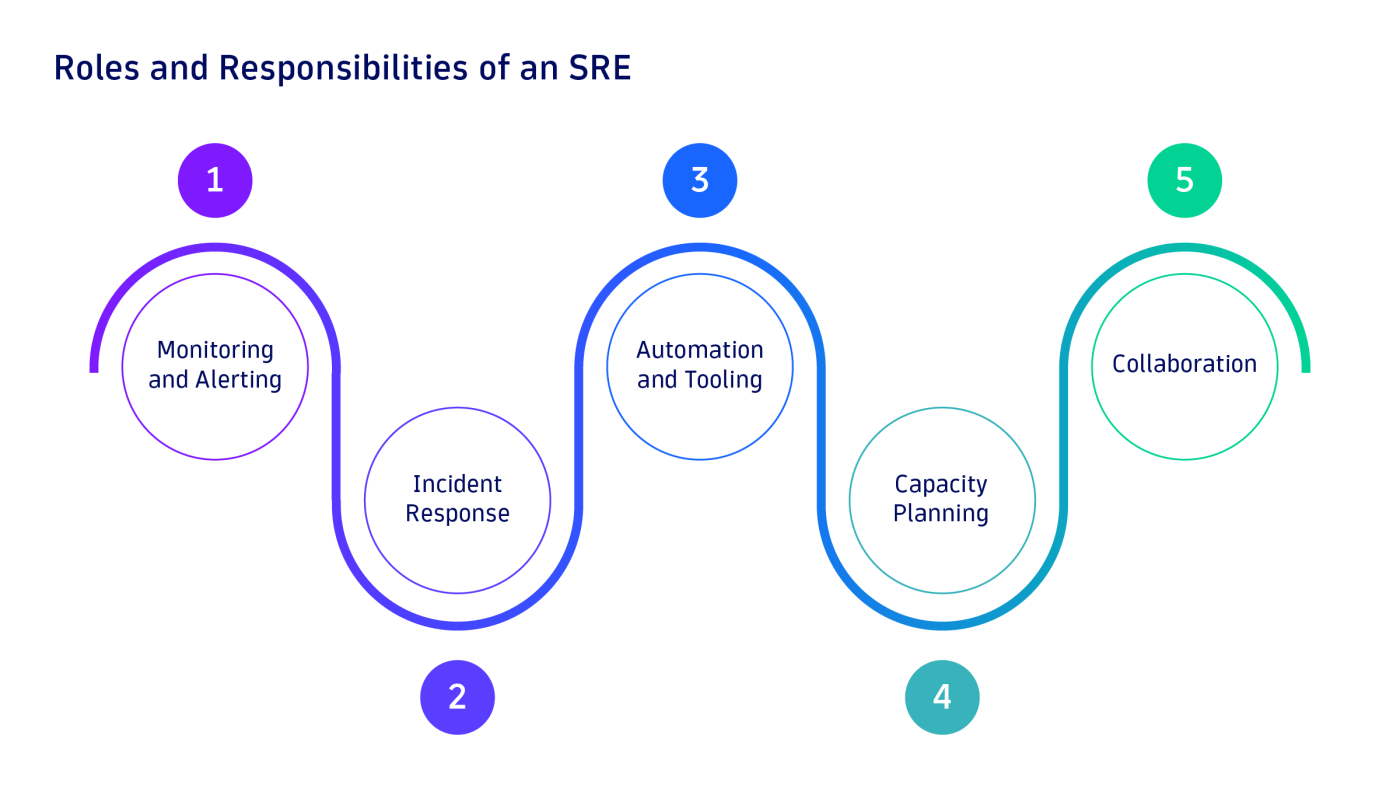 Roles and Responsibilities of an SRE

1

Monitoring and Alerting

2

Incident Response

3

Automation and Tooling

4

Capacity Planning

5

Collaboration